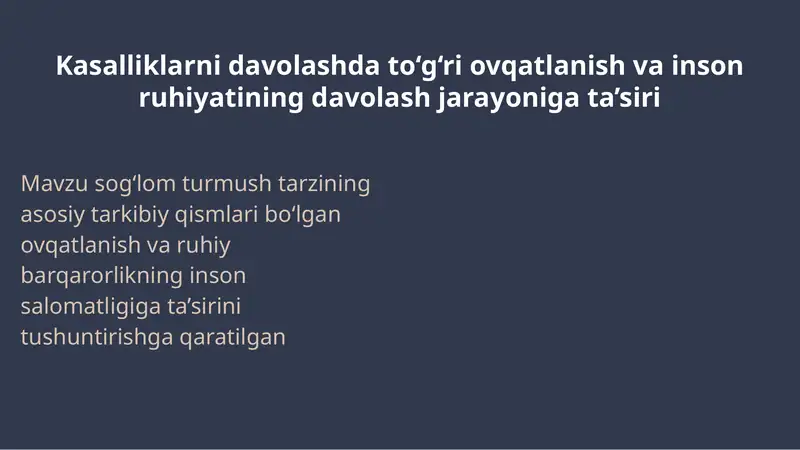 Kasalliklarni davolashda to‘g‘ri ovqatlanish va inson ruhiyatining davolash jarayoniga ta’siri

Mavzu sog‘lom turmush tarzining asosiy tarkibiy qismlari bo‘lgan ovqatlanish va ruhiy barqarorlikning inson salomatligiga ta’sirini tushuntirishga qaratilgan